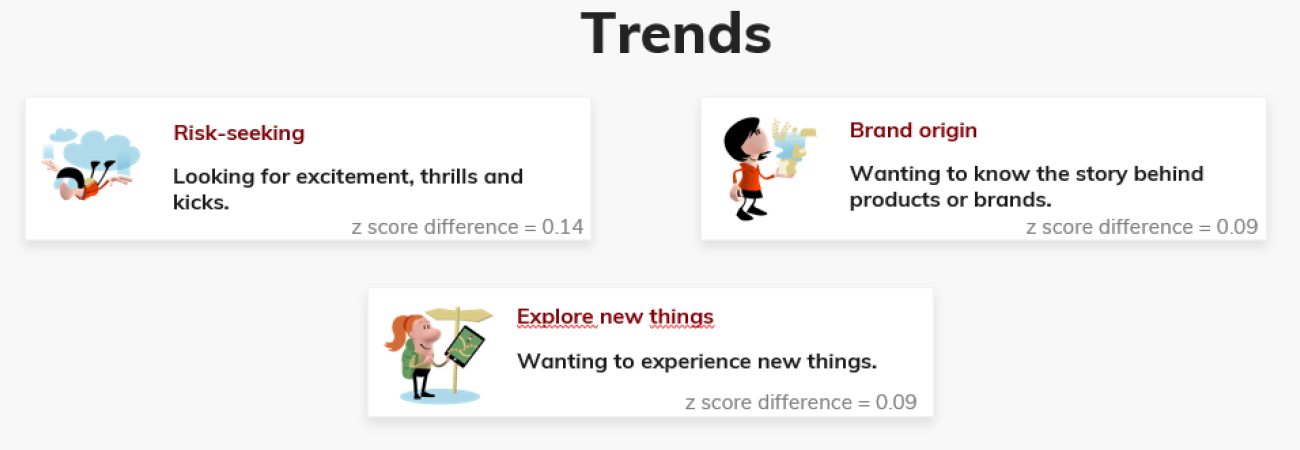 Trends

Risk-seeking

Looking for excitement, thrills and kicks.

z score difference = 0.14

Brand origin

Wanting to know the story behind products or brands.

z score difference = 0.09

Explore new things

Wanting to experience new things.

z score difference = 0.09